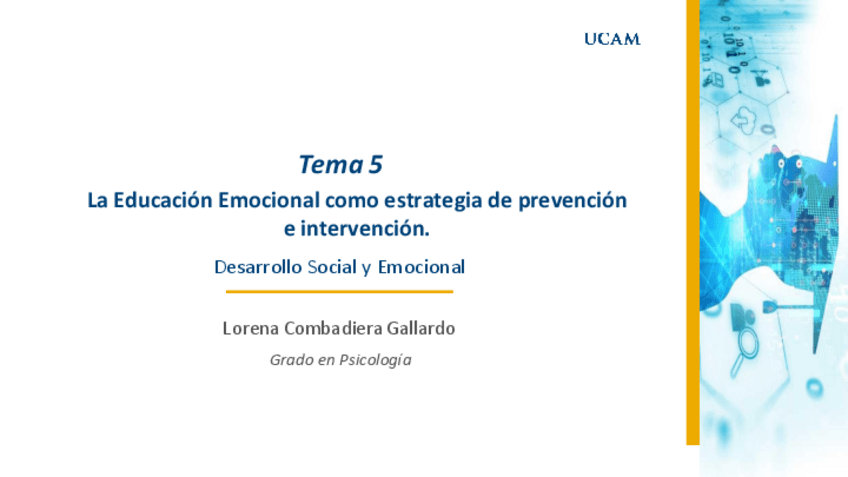 UCAM

Tema 5

La Educación Emocional como estrategia de prevención e intervención.

Desarrollo Social y Emocional

Lorena Combadiera Gallardo

Grado en Psicología